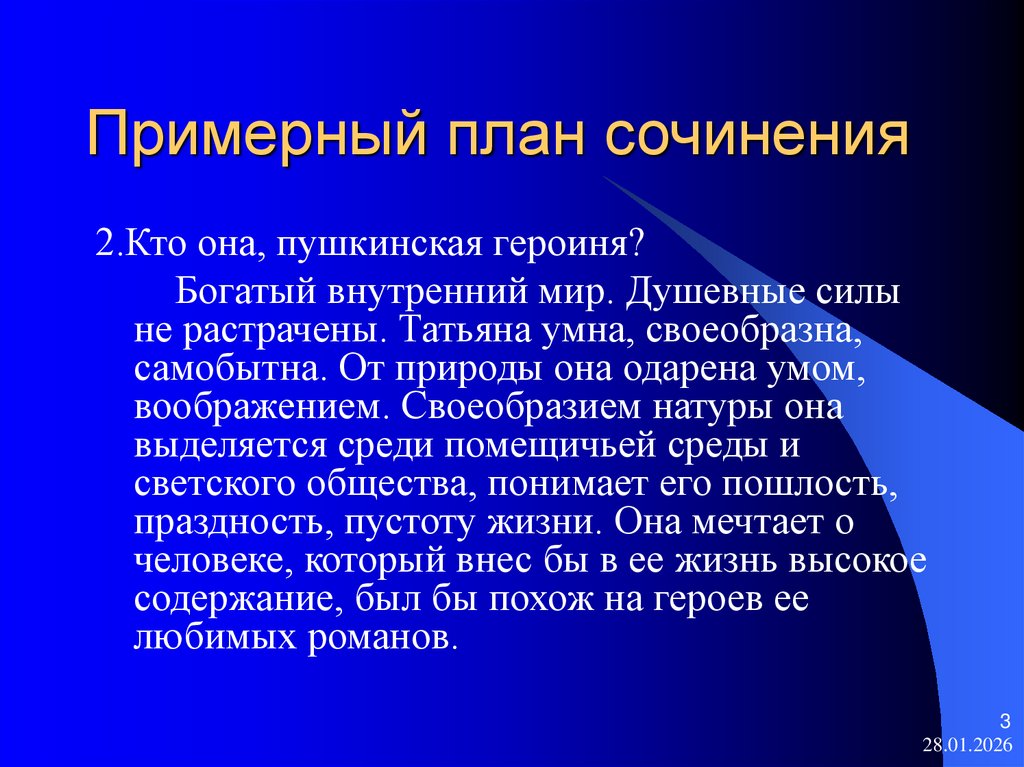 Примерный план сочинения

2.Кто она, пушкинская героиня?

Богатый внутренний мир. Душевные силы не растрачены. Татьяна умна, своеобразна, самобытна. От природы она одарена умом, воображением. Своеобразием натуры она выделяется среди помещичьей среды и светского общества, понимает его пошлость, праздность, пустоту жизни. Она мечтает о человеке, который внес бы в ее жизнь высокое содержание, был бы похож на героев ее любимых романов.

3
28.01.2026